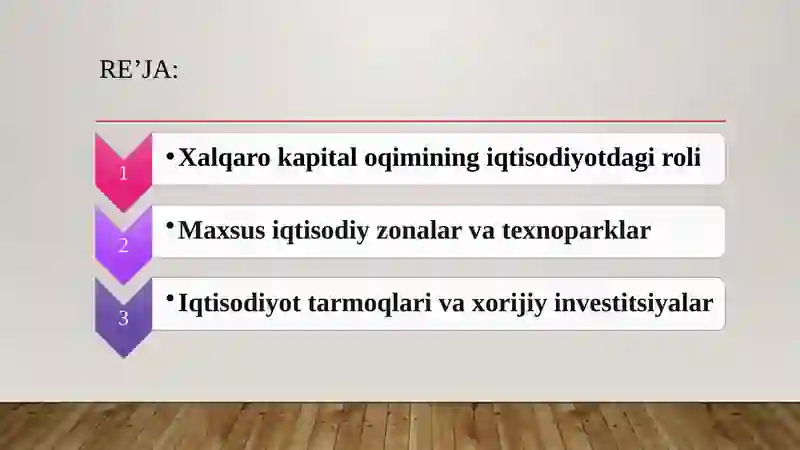 RE’JA:

1
• Xalqaro kapital oqimining iqtisodiyotdagi roli

2
• Maxsus iqtisodiy zonalar va texnoparklar

3
• Iqtisodiyot tarmoqlari va xorijiy investitsiyalar